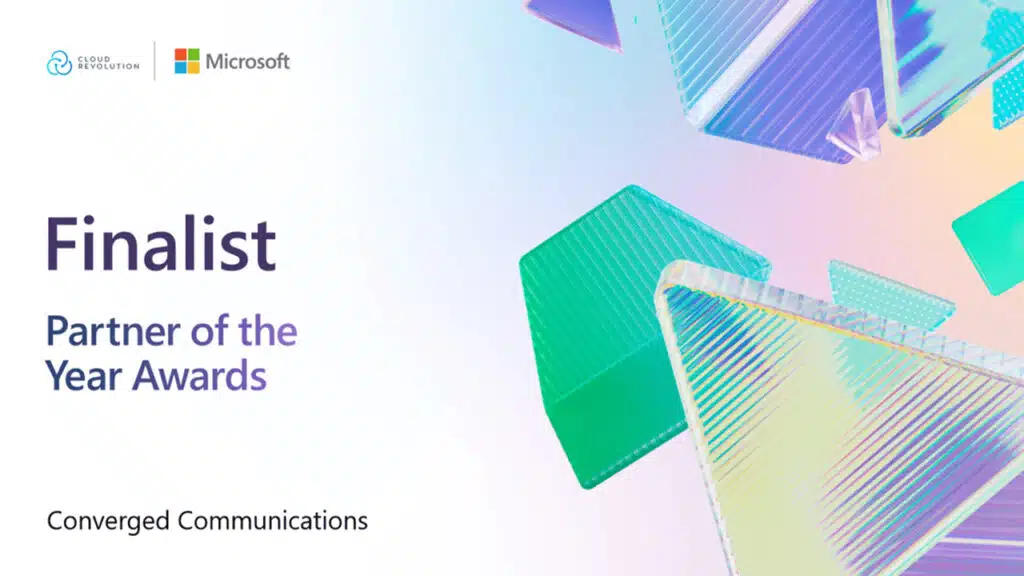 CLOUD REVOLUTION

Microsoft

Finalist

Partner of the Year Awards

Converged Communications